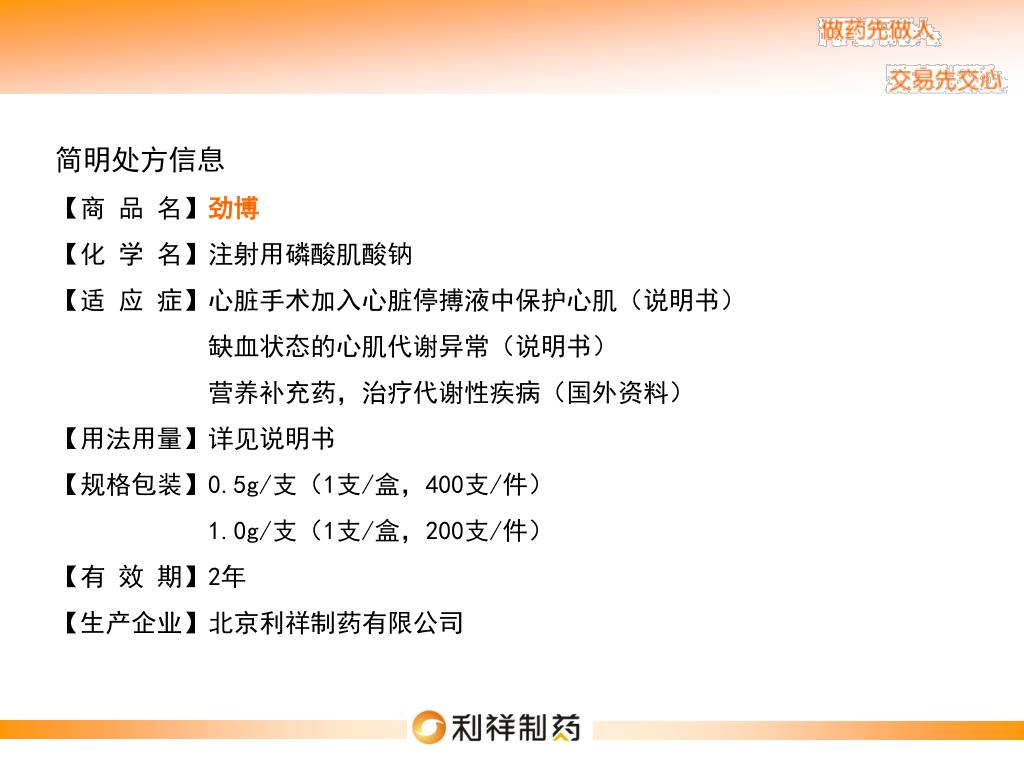 做药先做人

交易先交心

简明处方信息

【商 品 名】劲博

【化 学 名】注射用磷酸肌酸钠

【适 应 症】心脏手术加入心脏停搏液中保护心肌（说明书）
缺血状态的心肌代谢异常（说明书）
营养补充药，治疗代谢性疾病（国外资料）

【用法用量】详见说明书

【规格包装】0.5g/支（1支/盒，400支/件）
1.0g/支（1支/盒，200支/件）

【有 效 期】2年

【生产企业】北京利祥制药有限公司

利祥制药